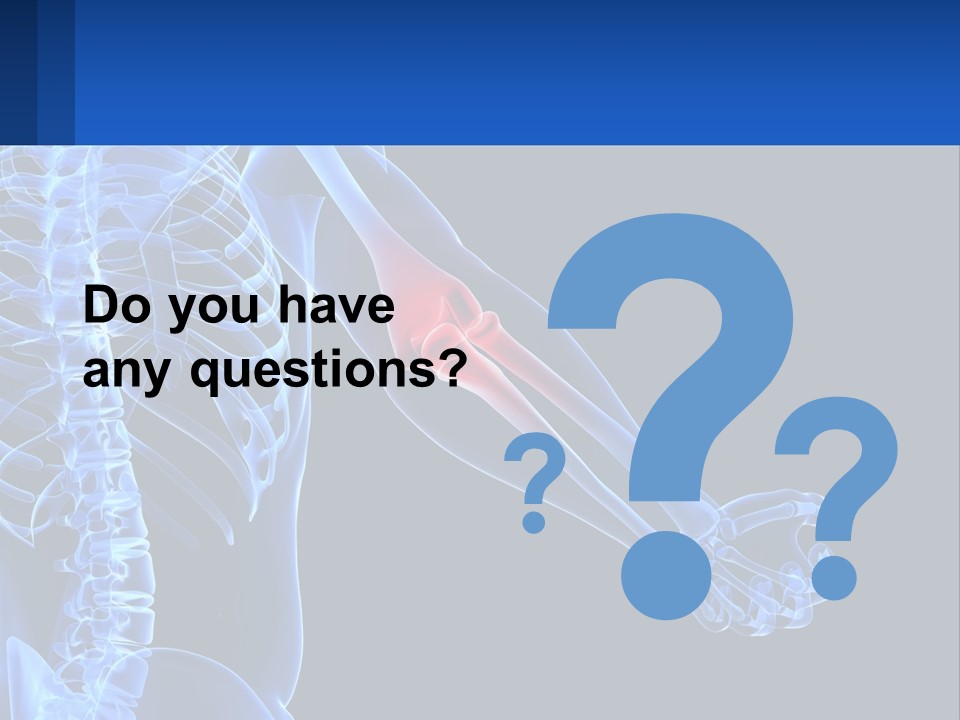 Do you have any questions?

?

?

?